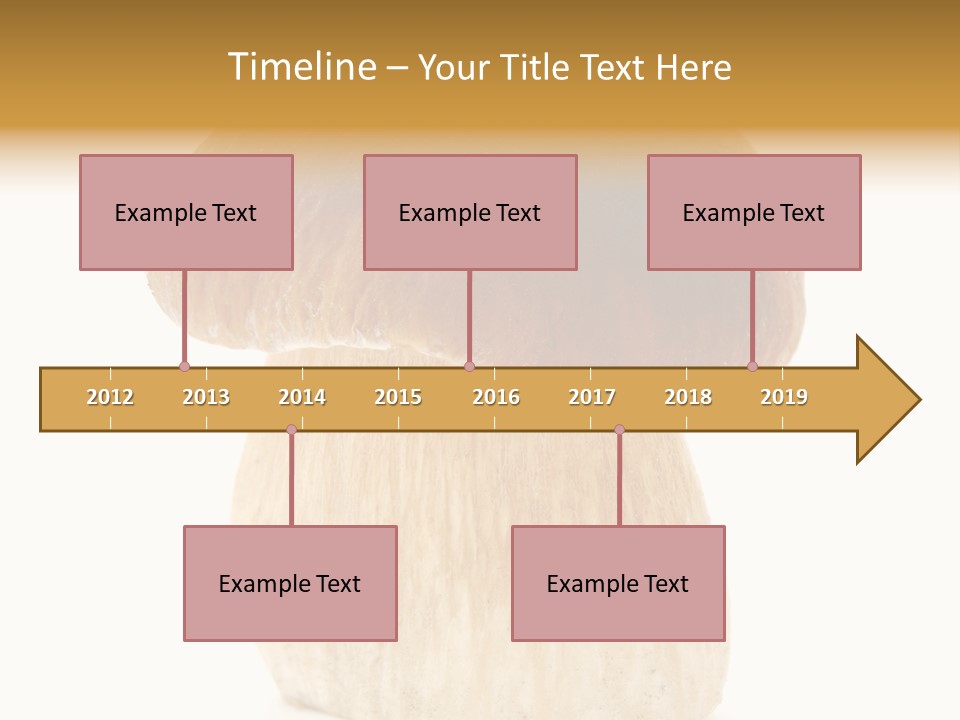 Timeline – Your Title Text Here

Example Text

Example Text

Example Text

2012 2013 2014 2015 2016 2017 2018 2019

Example Text

Example Text